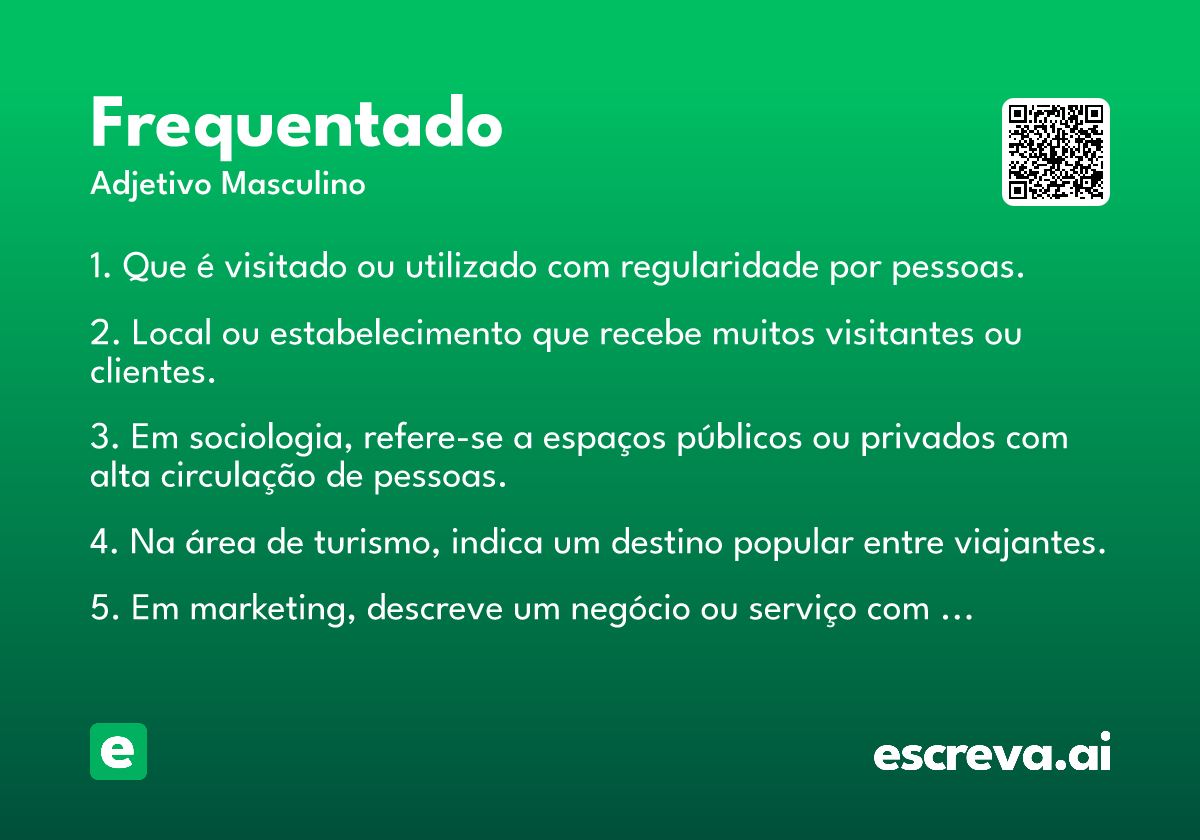 Frequentado
Adjetivo Masculino

1. Que é visitado ou utilizado com regularidade por pessoas.

2. Local ou estabelecimento que recebe muitos visitantes ou clientes.

3. Em sociologia, refere-se a espaços públicos ou privados com alta circulação de pessoas.

4. Na área de turismo, indica um destino popular entre viajantes.

5. Em marketing, descreve um negócio ou serviço com …

e

escreva.ai